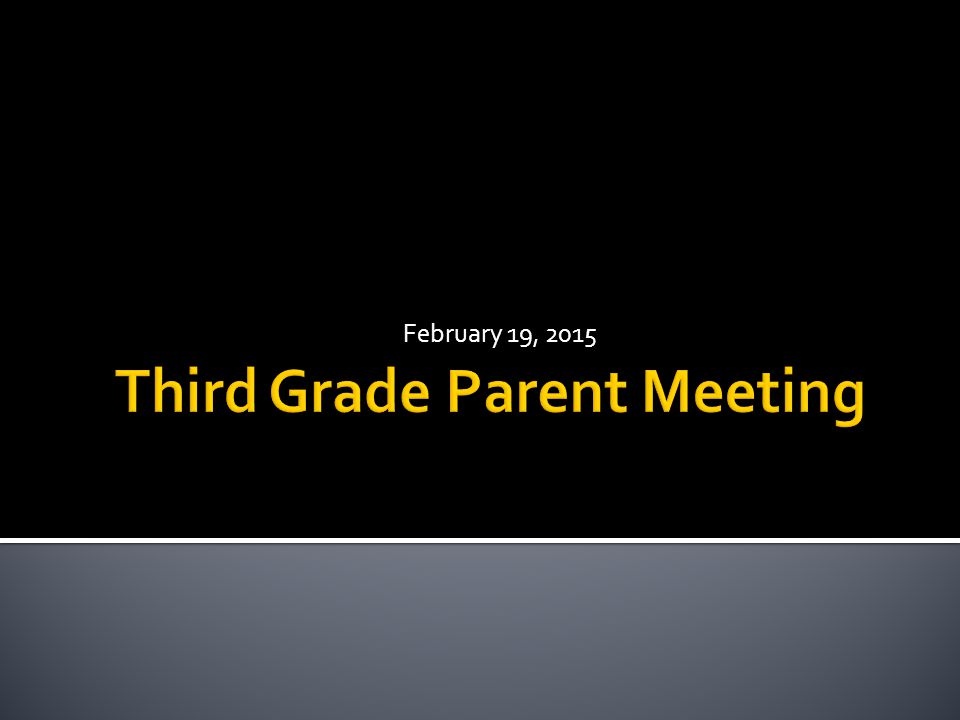 February 19, 2015

Third Grade Parent Meeting